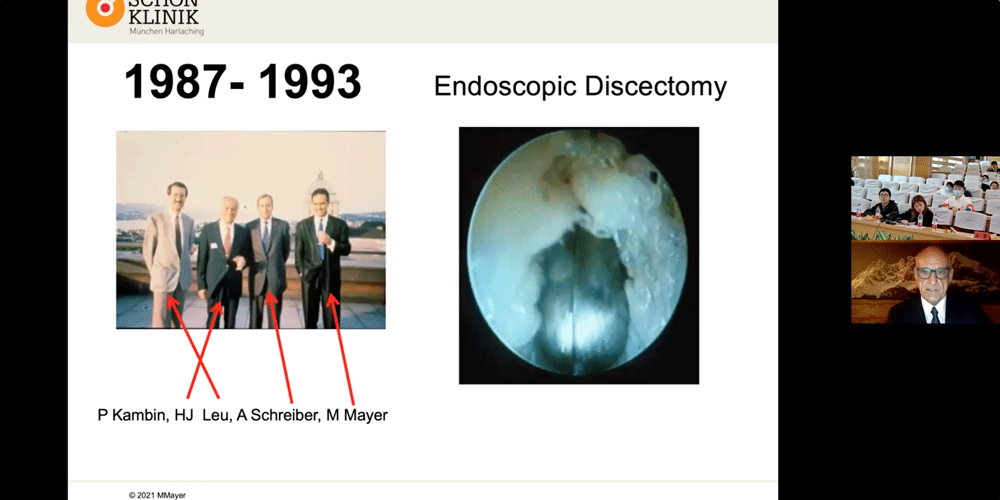 SCHÖN KLINIK
München Harlaching

1987- 1993

Endoscopic Discectomy

P Kambin, HJ Leu, A Schreiber, M Mayer

© 2021 MMayer